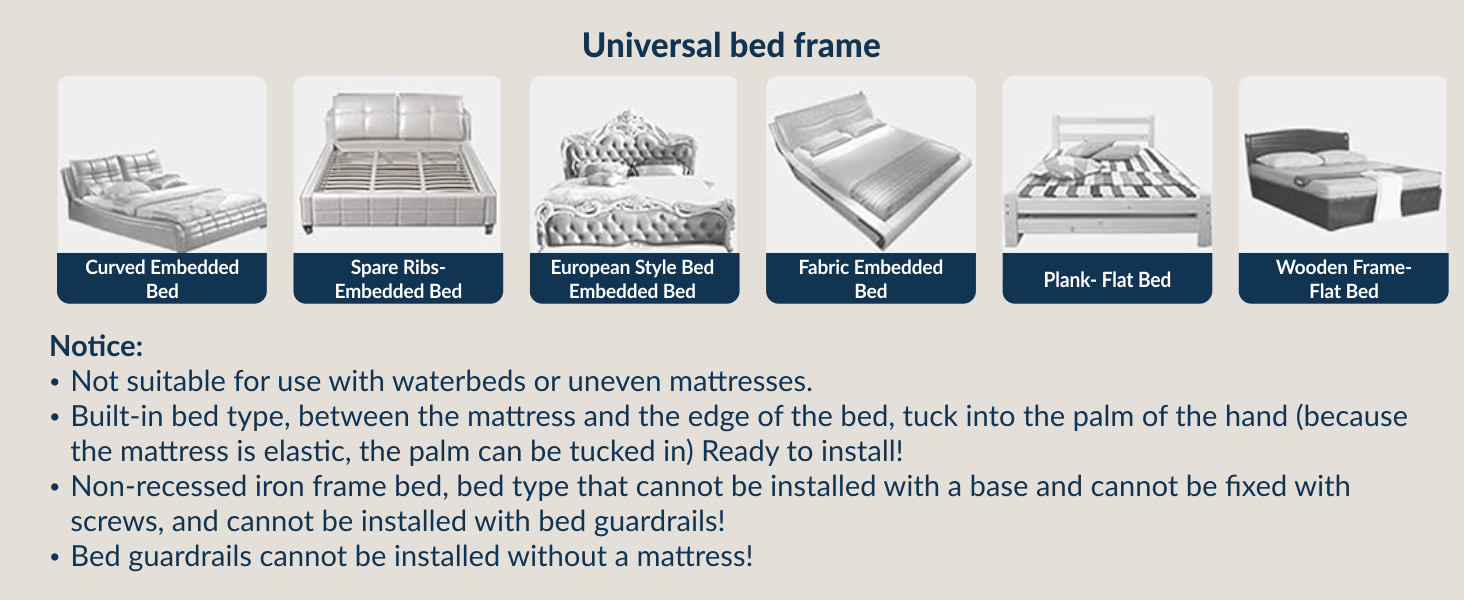 Universal bed frame

Curved Embedded Bed

Spare Ribs-Embedded Bed

European Style Bed Embedded Bed

Fabric Embedded Bed

Plank- Flat Bed

Wooden Frame-Flat Bed

Notice:
• Not suitable for use with waterbeds or uneven mattresses.
• Built-in bed type, between the mattress and the edge of the bed, tuck into the palm of the hand (because the mattress is elastic, the palm can be tucked in) Ready to install!
• Non-recessed iron frame bed, bed type that cannot be installed with a base and cannot be fixed with screws, and cannot be installed with bed guardrails!
• Bed guardrails cannot be installed without a mattress!